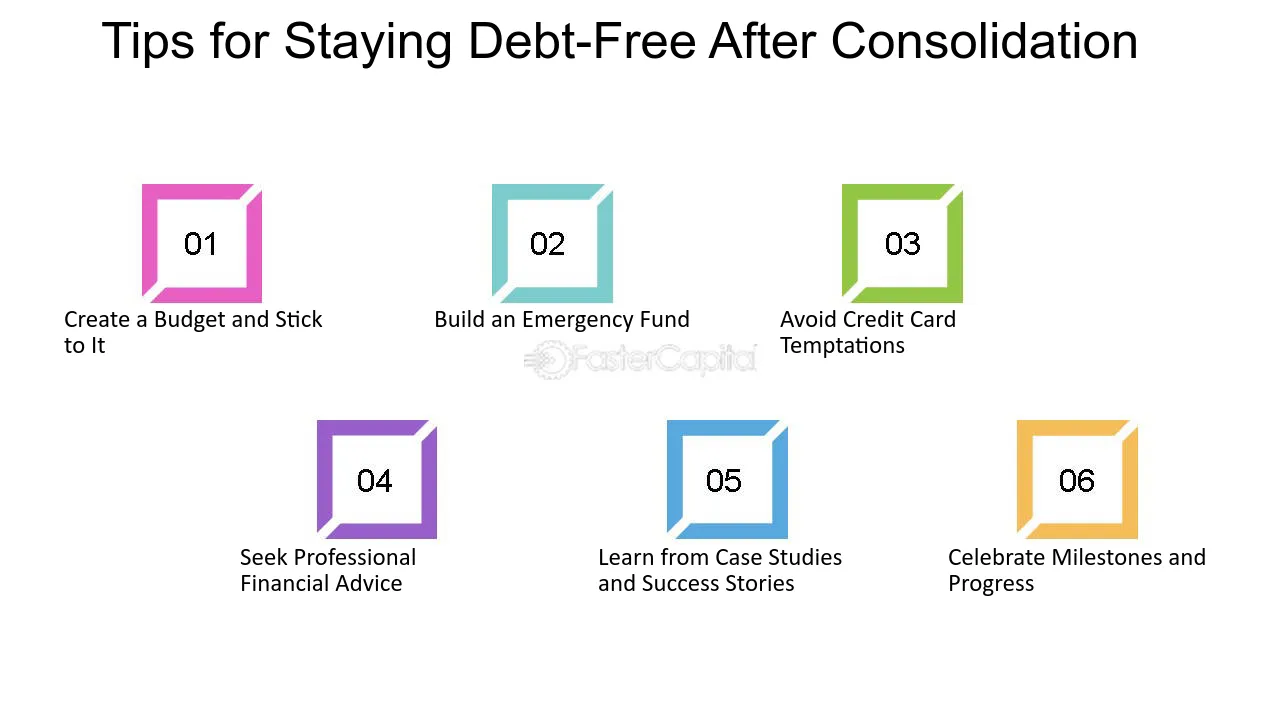 Tips for Staying Debt-Free After Consolidation

01

Create a Budget and Stick to It

02

Build an Emergency Fund

03

Avoid Credit Card Temptations

04

Seek Professional Financial Advice

05

Learn from Case Studies and Success Stories

06

Celebrate Milestones and Progress

FasterCapital